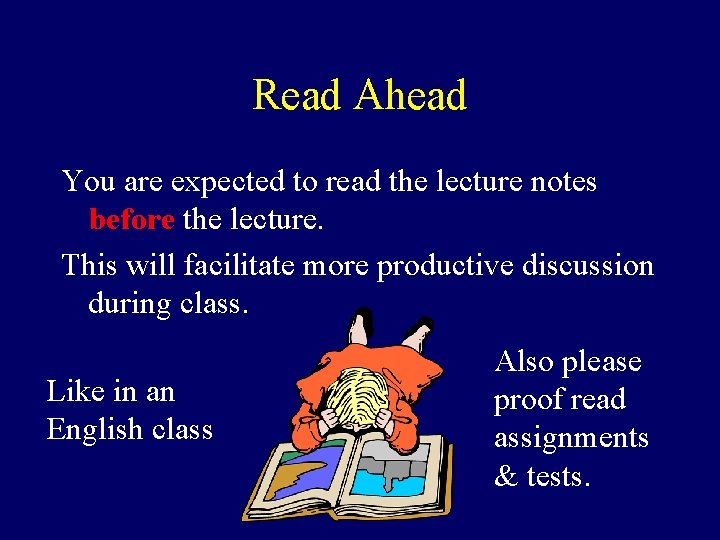 Read Ahead

You are expected to read the lecture notes before the lecture.

This will facilitate more productive discussion during class.

Like in an English class

Also please proof read assignments & tests.